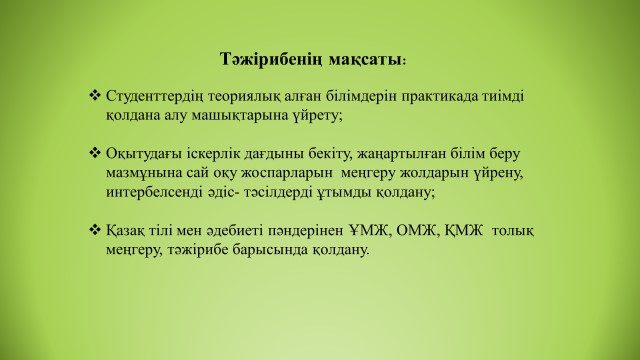 Тәжірибенің мақсаты:

❖ Студенттердің теориялық алған білімдерін практикада тиімді қолдана алу машықтарына үйрету;

❖ Оқытудағы іскерлік дағдыны бекіту, жаңартылған білім беру мазмұнына сай оқу жоспарларын меңгеру жолдарын үйрену, интербелсенді әдіс- тәсілдерді ұтымды қолдану;

❖ Қазақ тілі мен әдебиеті пәндерінен ҰМЖ, ОМЖ, ҚМЖ толық меңгеру, тәжірибе барысында қолдану.